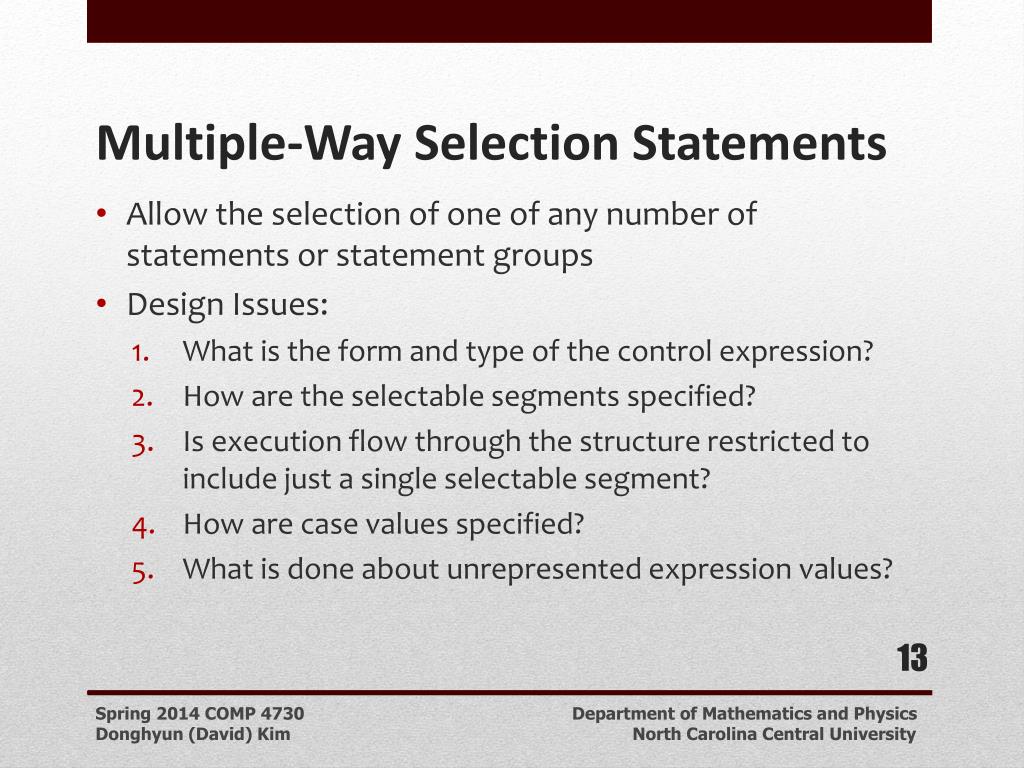 Multiple-Way Selection Statements

• Allow the selection of one of any number of statements or statement groups
• Design Issues:
1. What is the form and type of the control expression?
2. How are the selectable segments specified?
3. Is execution flow through the structure restricted to include just a single selectable segment?
4. How are case values specified?
5. What is done about unrepresented expression values?

13

Spring 2014 COMP 4730
Donghyun (David) Kim

Department of Mathematics and Physics
North Carolina Central University